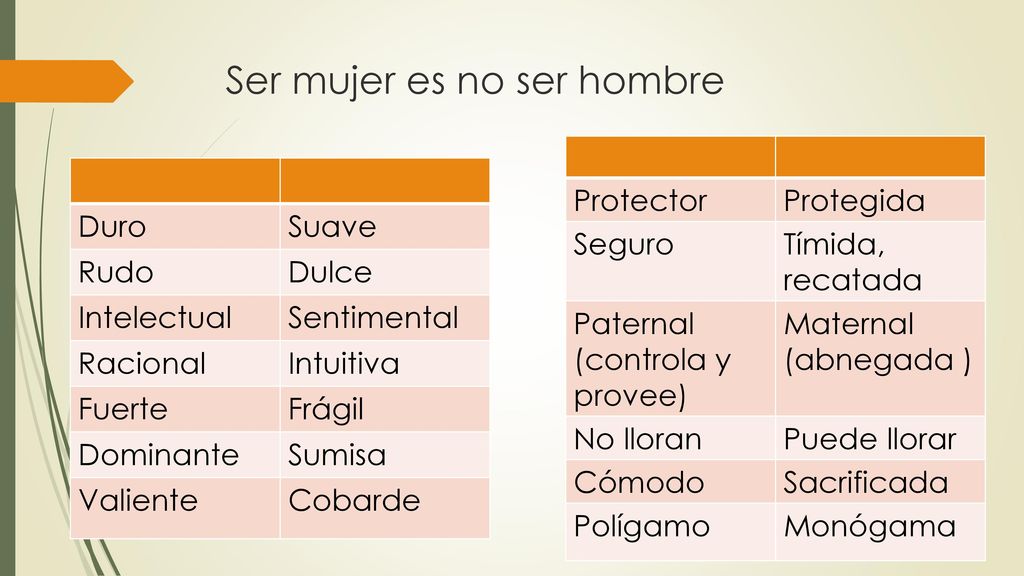 Ser mujer es no ser hombre

| | |
|---|---|
| Duro | Suave |
| Rudo | Dulce |
| Intelectual | Sentimental |
| Racional | Intuitiva |
| Fuerte | Frágil |
| Dominante | Sumisa |
| Valiente | Cobarde |

| | |
|---|---|
| Protector | Protegida |
| Seguro | Tímida, recatada |
| Paternal (controla y provee) | Maternal (abnegada ) |
| No lloran | Puede llorar |
| Cómodo | Sacrificada |
| Polígamo | Monógama |